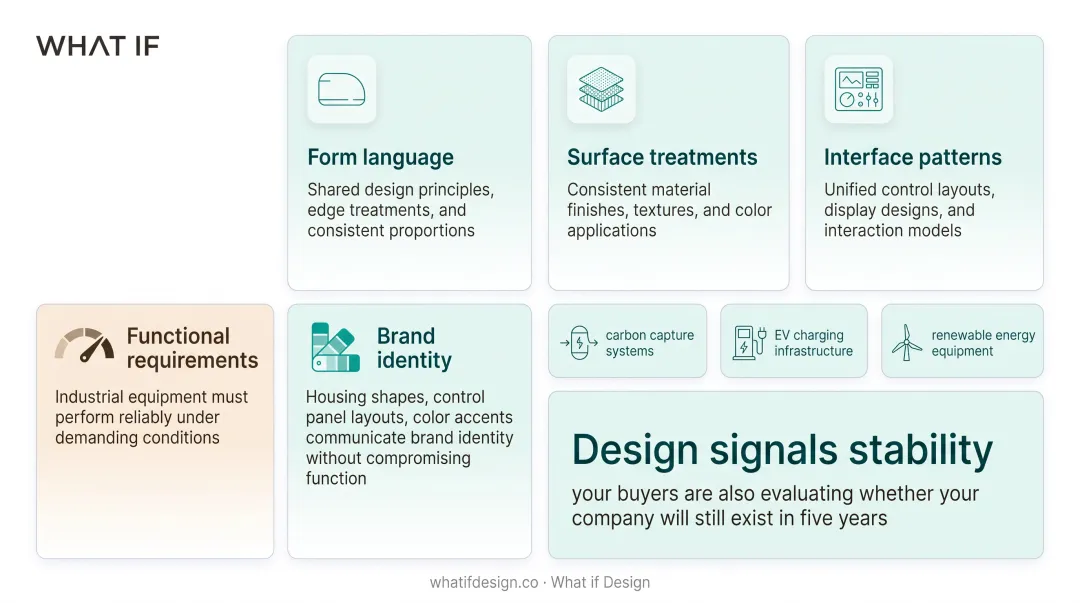 WHAT IF

Form language
Shared design principles, edge treatments, and consistent proportions

Surface treatments
Consistent material finishes, textures, and color applications

Interface patterns
Unified control layouts, display designs, and interaction models

Functional requirements
Industrial equipment must perform reliably under demanding conditions

Brand identity
Housing shapes, control panel layouts, color accents communicate brand identity without compromising function

carbon capture systems

EV charging infrastructure

renewable energy equipment

Design signals stability
your buyers are also evaluating whether your company will still exist in five years

whatifdesign.co · What if Design